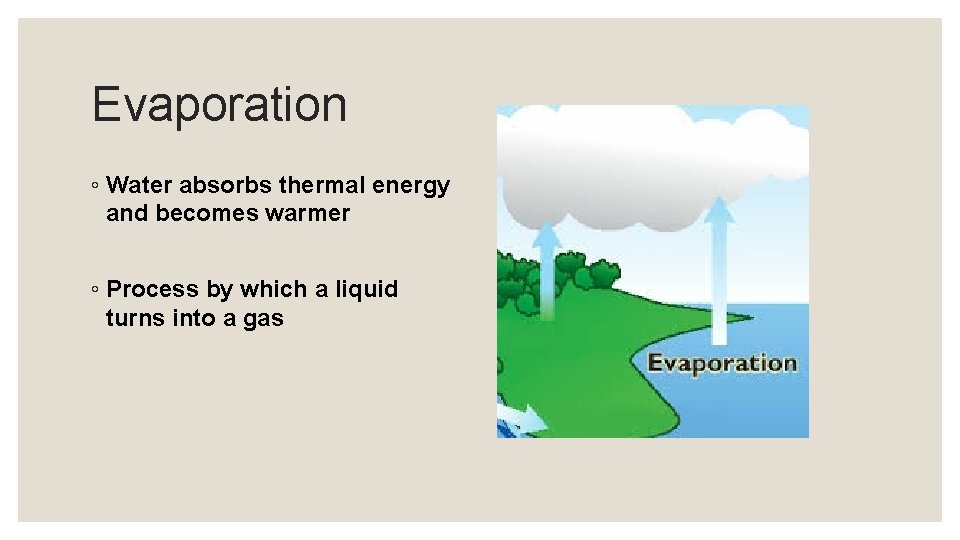 Evaporation

◦ Water absorbs thermal energy and becomes warmer

◦ Process by which a liquid turns into a gas

Evaporation